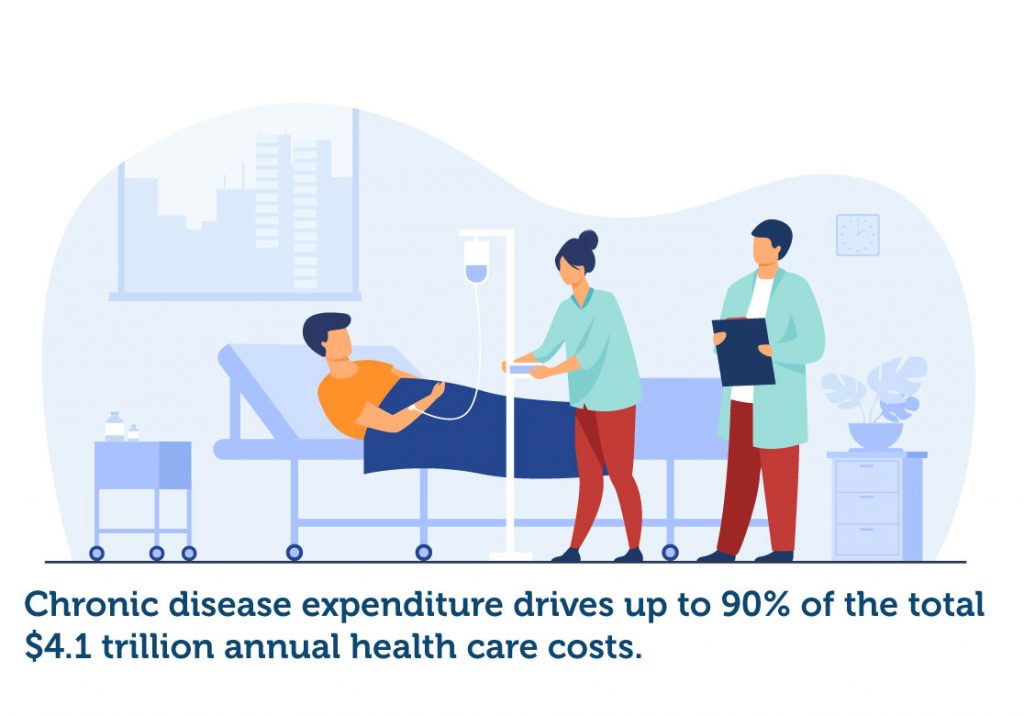 Chronic disease expenditure drives up to 90% of the total \$4.1 trillion annual health care costs.